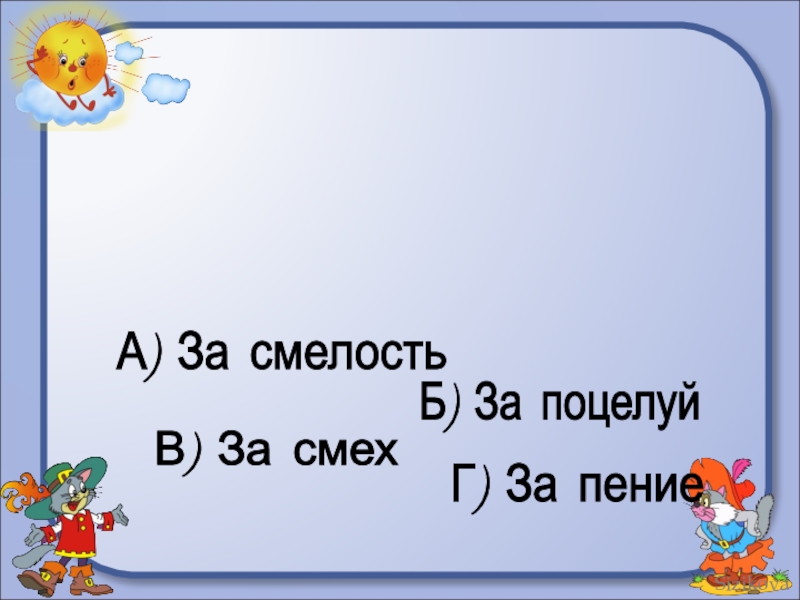 А) За смелость

Б) За поцелуй

В) За смех

Г) За пение